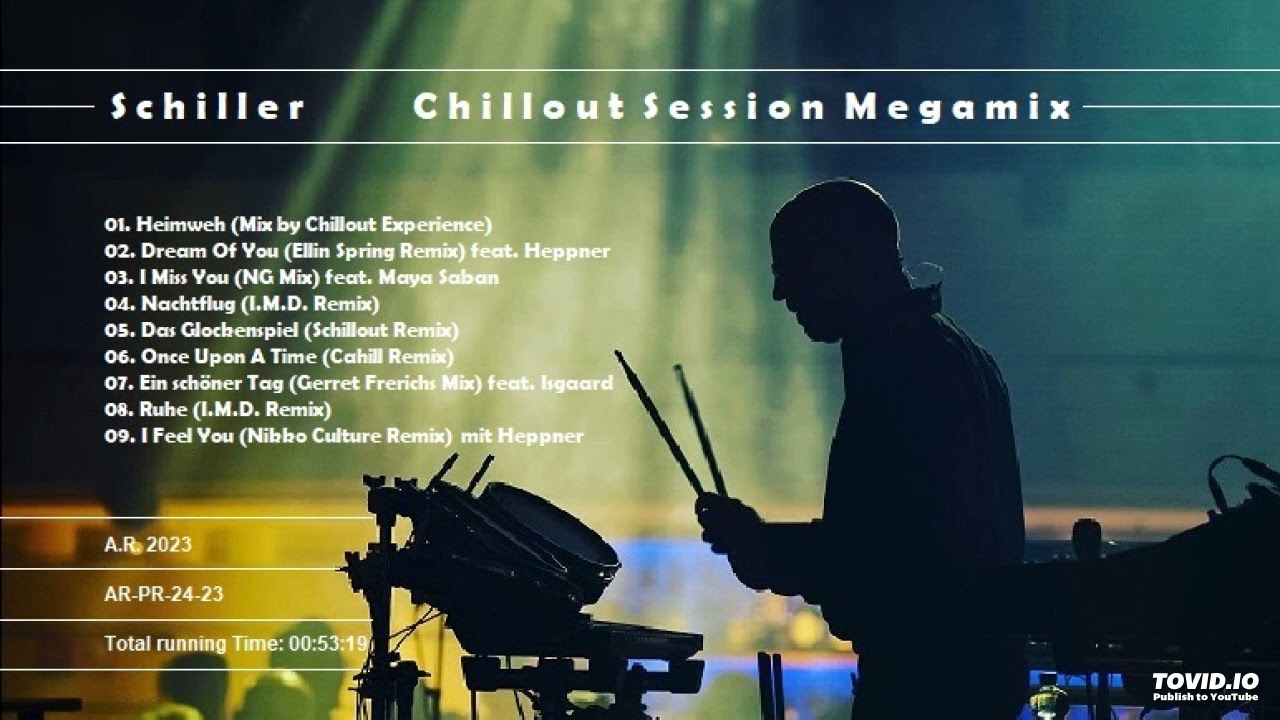 Schiller Chillout Session Megamix

01. Heimweh (Mix by Chillout Experience)
02. Dream Of You (Ellin Spring Remix) feat. Heppner
03. I Miss You (NG Mix) feat. Maya Saban
04. Nachtflug (I.M.D. Remix)
05. Das Glockenspiel (Schillout Remix)
06. Once Upon A Time (Cahill Remix)
07. Ein schöner Tag (Gerret Frerichs Mix) feat. Isgaard
08. Ruhe (I.M.D. Remix)
09. I Feel You (Nibbo Culture Remix) mit Heppner

A.R. 2023

AR-PR-24-23

Total running Time: 00:53:19

TOVID.IO
Publish to YouTube